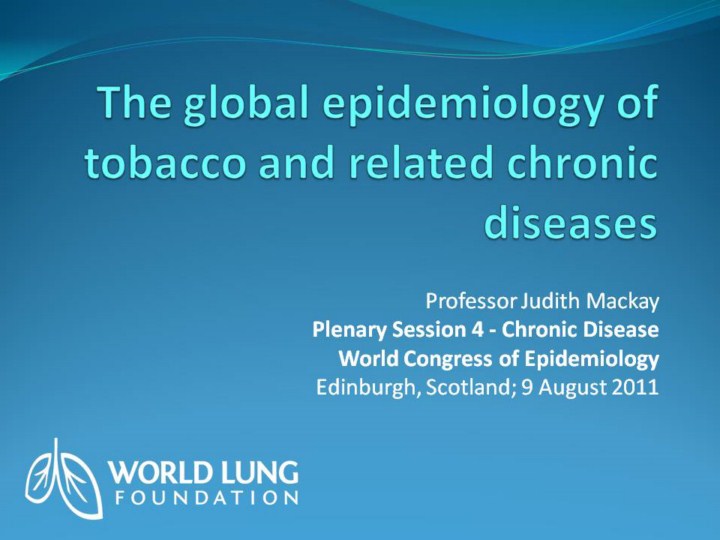 The global epidemiology of tobacco and related chronic diseases

Professor Judith Mackay
Plenary Session 4 - Chronic Disease
World Congress of Epidemiology
Edinburgh, Scotland; 9 August 2011

WORLD LUNG
FOUNDATION